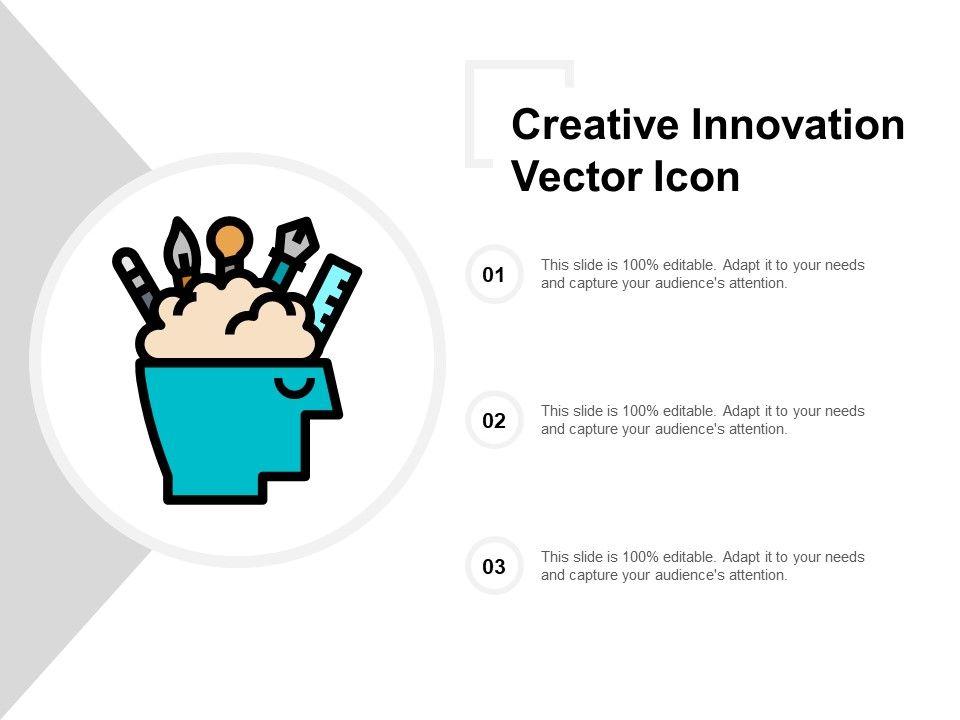 Creative Innovation Vector Icon

01

This slide is 100% editable. Adapt it to your needs and capture your audience's attention.

02

This slide is 100% editable. Adapt it to your needs and capture your audience's attention.

03

This slide is 100% editable. Adapt it to your needs and capture your audience's attention.